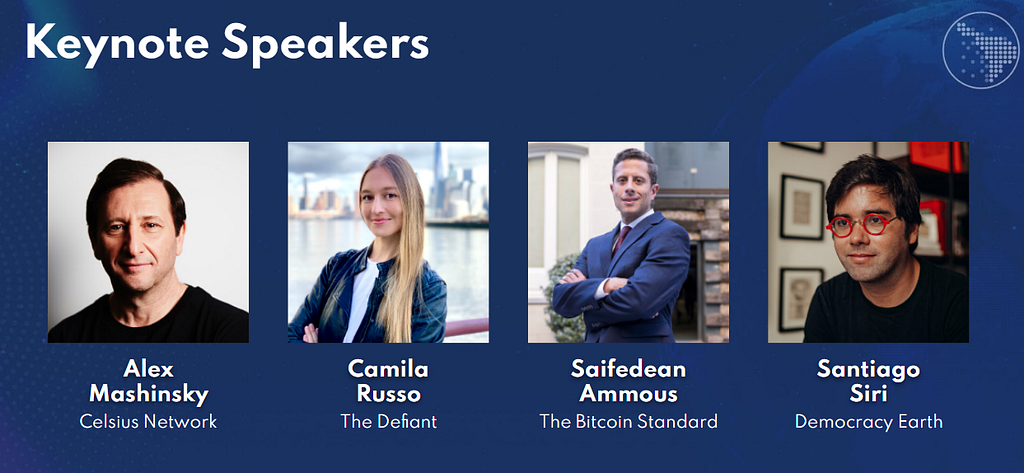 Keynote Speakers

Alex Mashinsky
Celsius Network

Camila Russo
The Defiant

Saifedean Ammous
The Bitcoin Standard

Santiago Siri
Democracy Earth